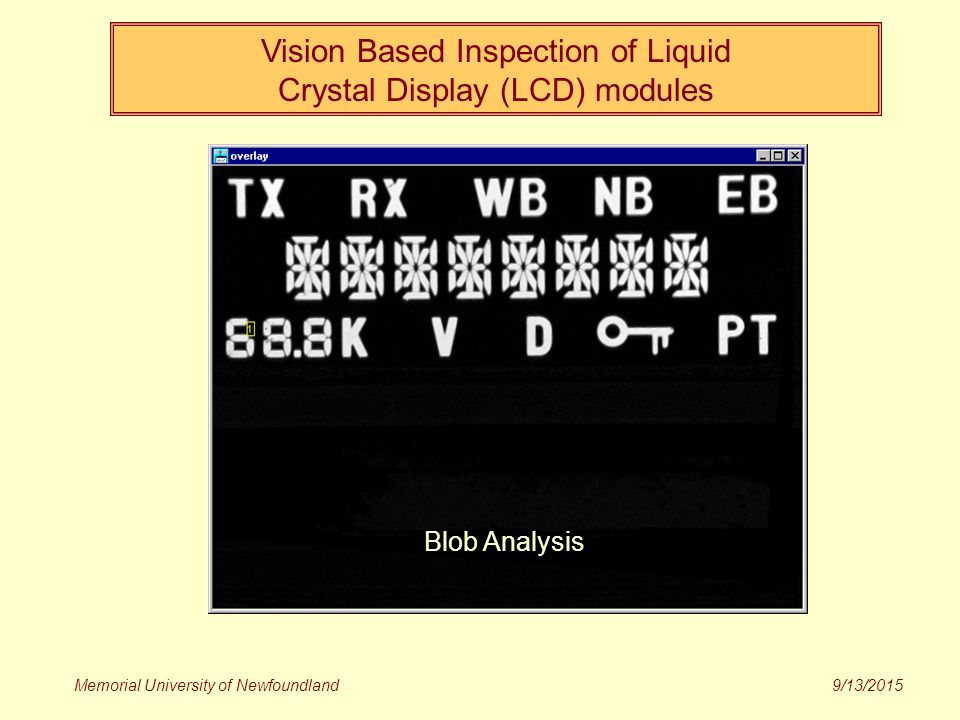 Vision Based Inspection of Liquid Crystal Display (LCD) modules

overlay

TX RX WB NB EB

88.8K V D PT

Blob Analysis

Memorial University of Newfoundland

9/13/2015